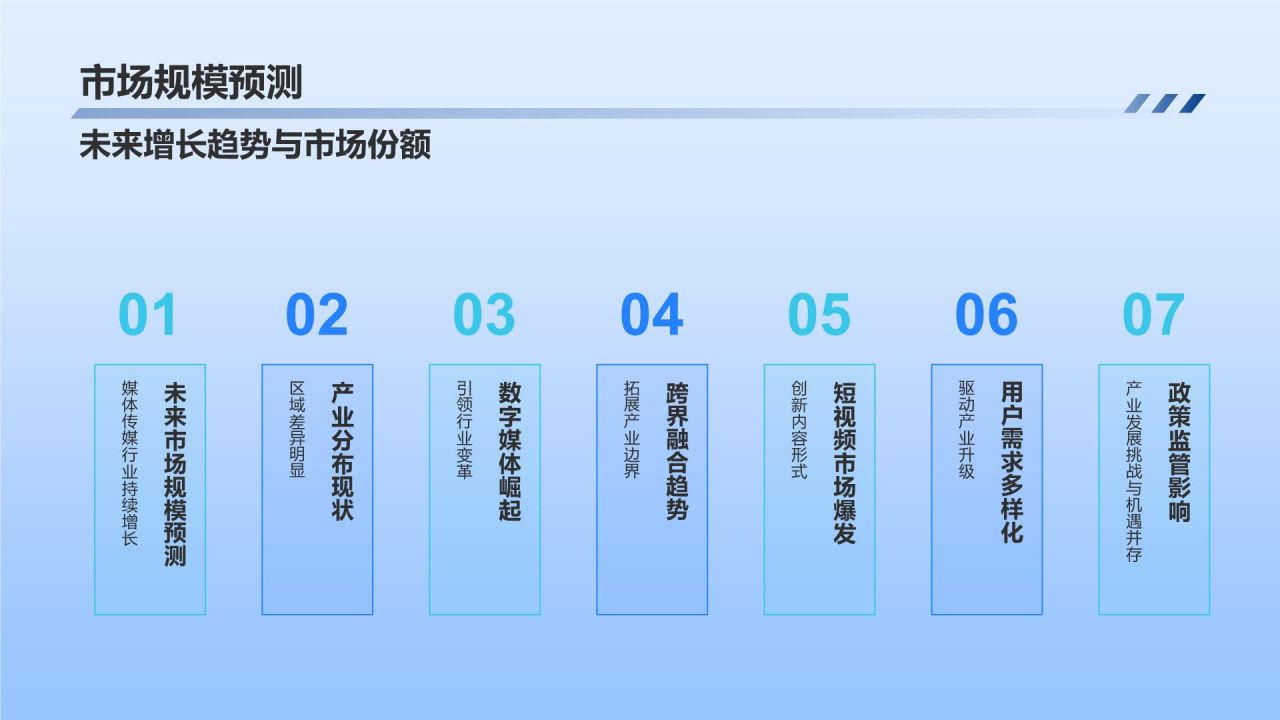 市场规模预测

未来增长趋势与市场份额

01

未来市场规模预测

媒体传媒行业持续增长

02

产业分布现状

区域差异明显

03

数字媒体崛起

引领行业变革

04

跨界融合趋势

拓展产业边界

05

短视频市场爆发

创新内容形式

06

用户需求多样化

驱动产业升级

07

政策监管影响

产业发展挑战与机遇并存